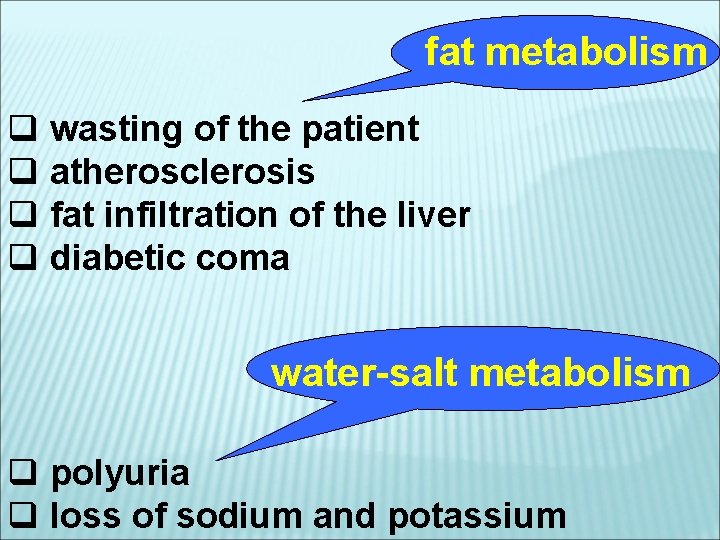 fat metabolism

❑ wasting of the patient
❑ atherosclerosis
❑ fat infiltration of the liver
❑ diabetic coma

water-salt metabolism

❑ polyuria
❑ loss of sodium and potassium